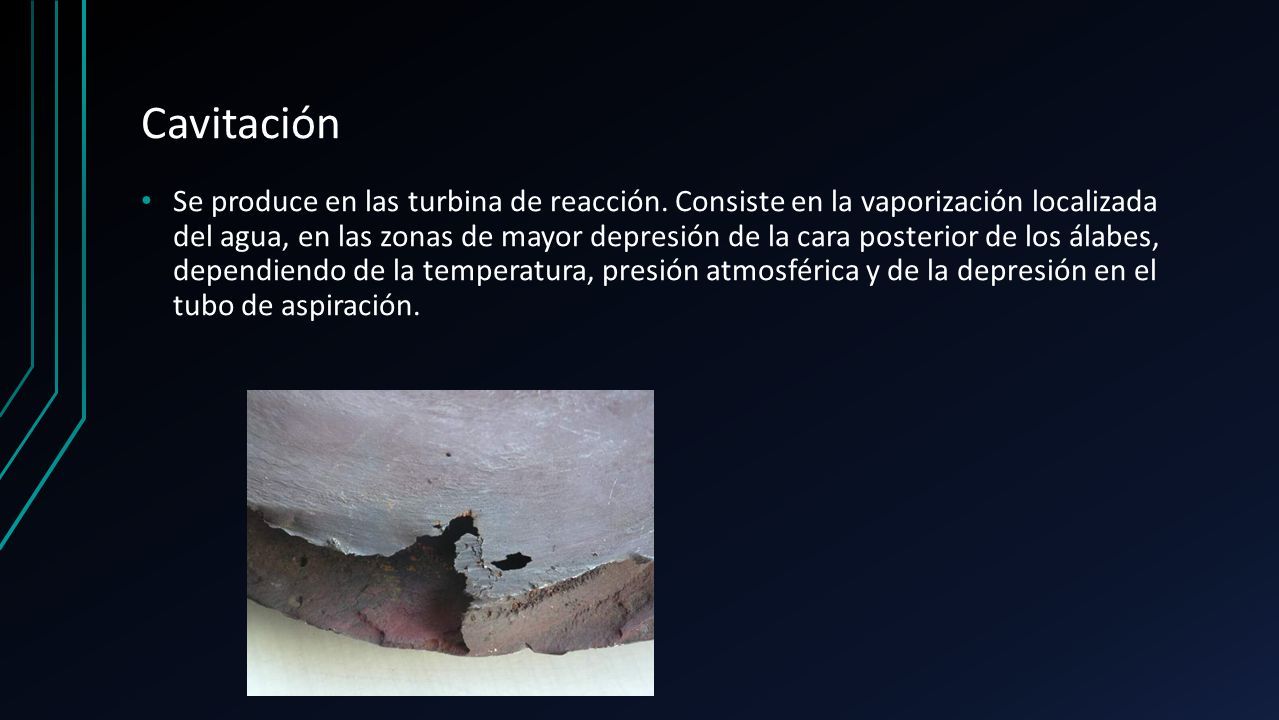 Cavitación

• Se produce en las turbina de reacción. Consiste en la vaporización localizada del agua, en las zonas de mayor depresión de la cara posterior de los álabes, dependiendo de la temperatura, presión atmosférica y de la depresión en el tubo de aspiración.